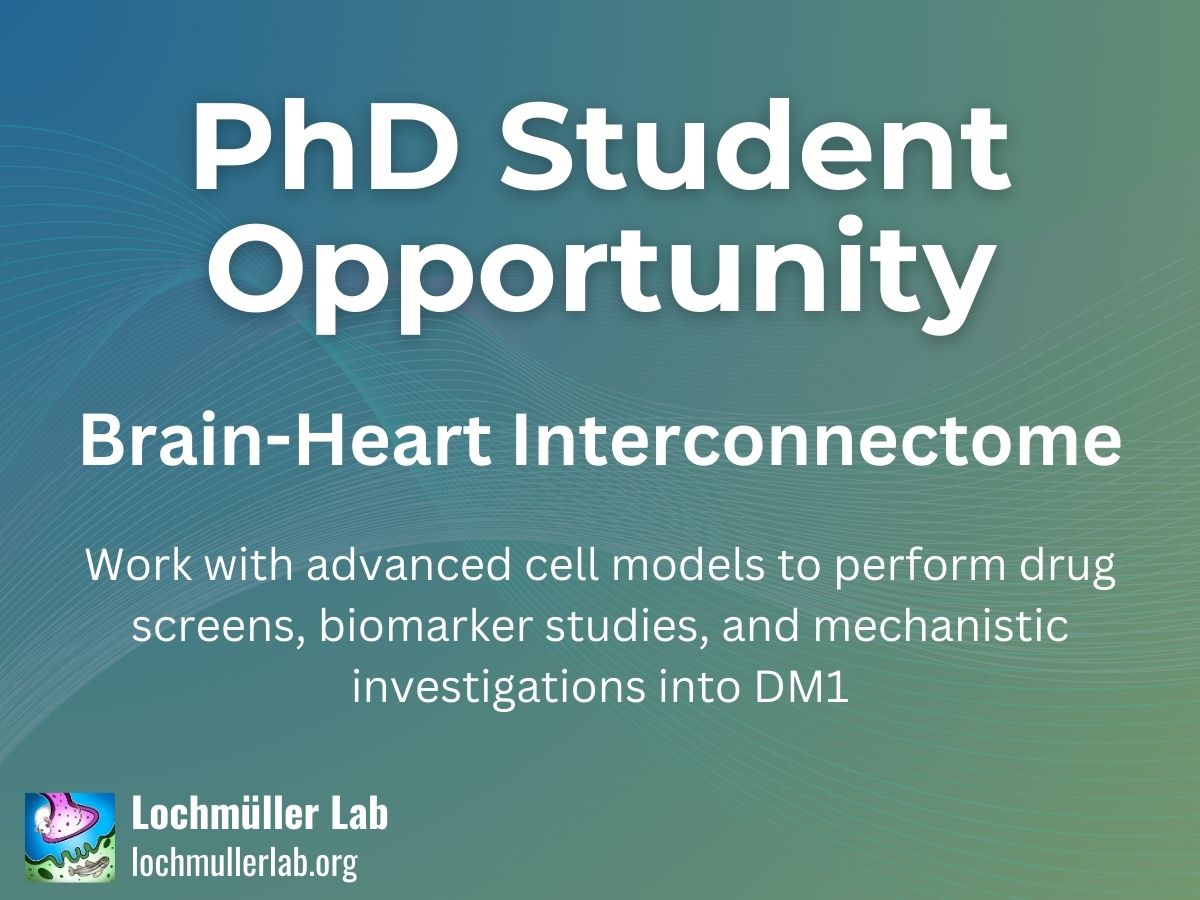 PhD Student Opportunity

Brain-Heart Interconnectome

Work with advanced cell models to perform drug screens, biomarker studies, and mechanistic investigations into DM1

Lochmüller Lab
lochmullerlab.org